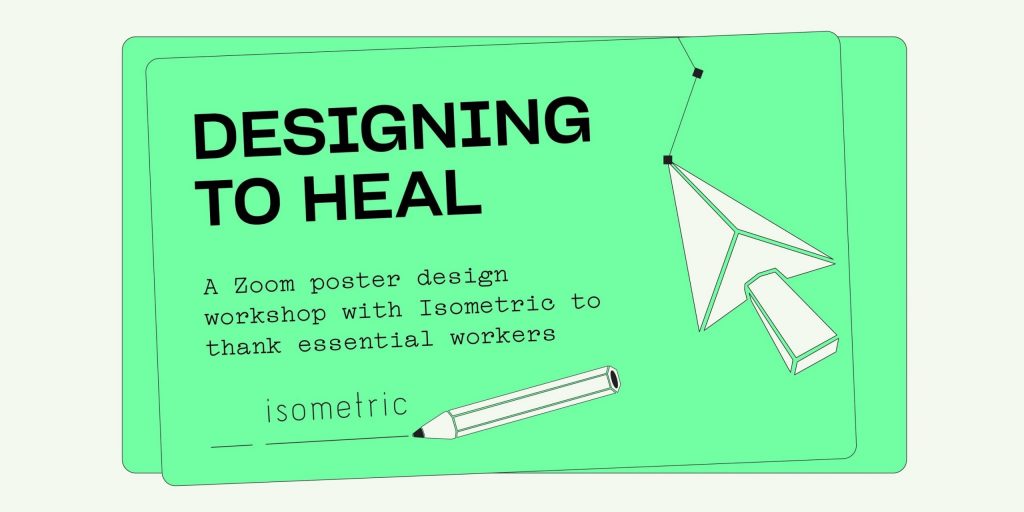 DESIGNING TO HEAL

A Zoom poster design workshop with Isometric to thank essential workers

isometric